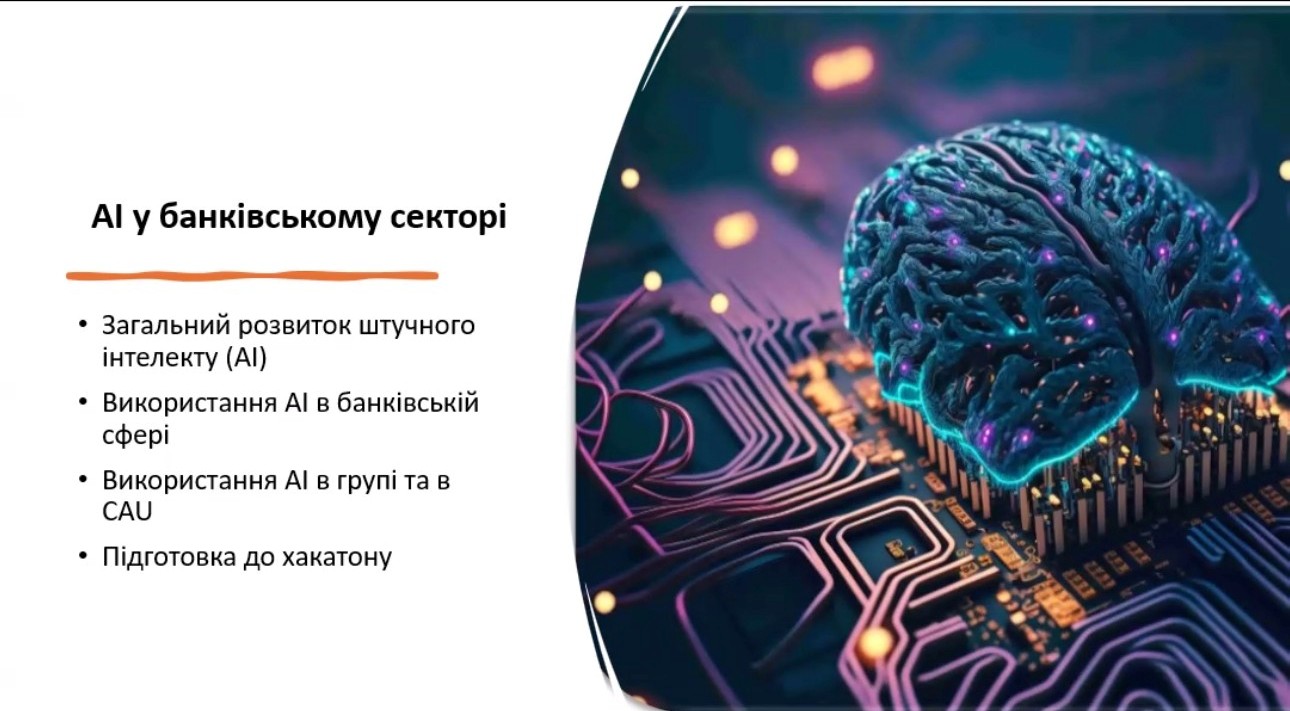 AI у банківському секторі

• Загальний розвиток штучного інтелекту (AI)
• Використання AI в банківській сфері
• Використання AI в групі та в CAU
• Підготовка до хакатону